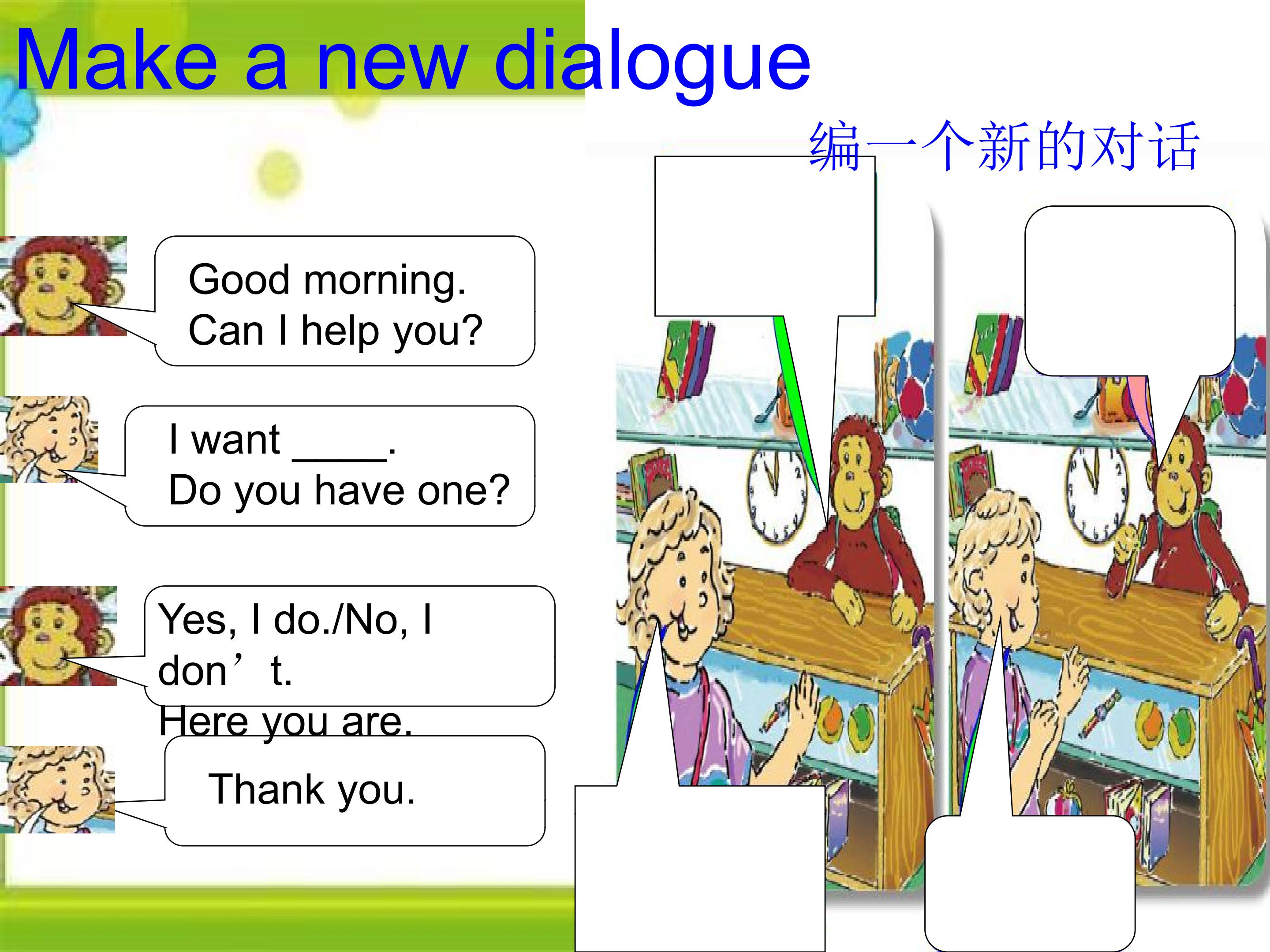 Make a new dialogue

编一个新的对话

Good morning.
Can I help you?

I want ____.
Do you have one?

Yes, I do./No, I don’t.
Here you are.

Thank you.